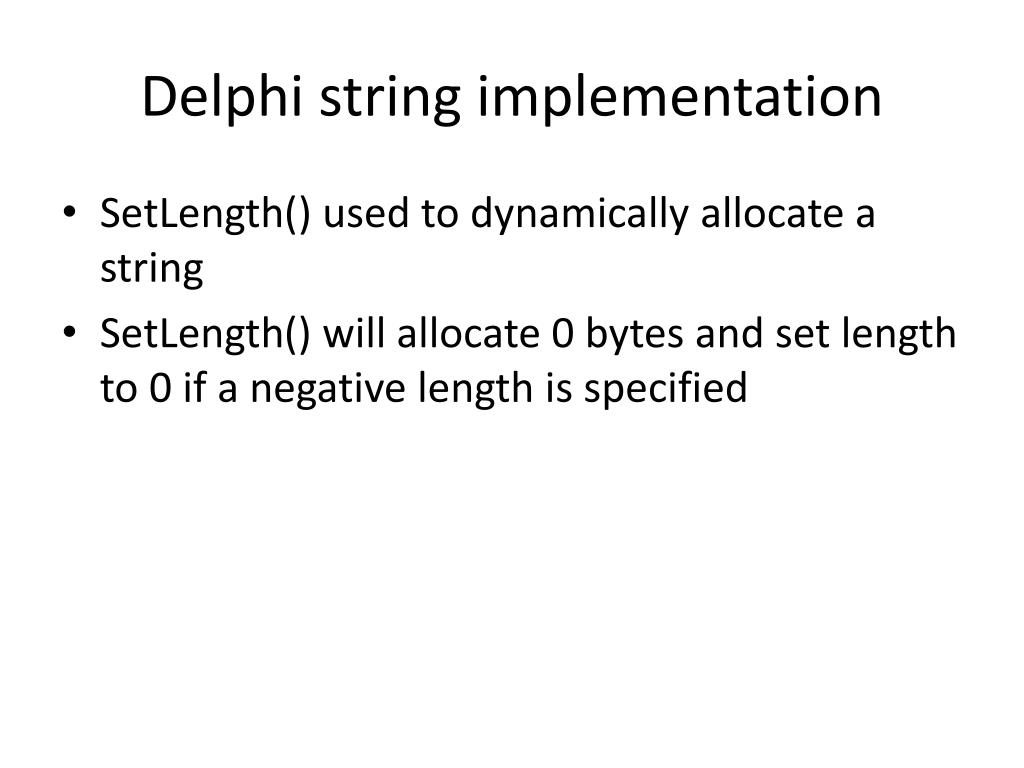 Delphi string implementation

• SetLength() used to dynamically allocate a string
• SetLength() will allocate 0 bytes and set length to 0 if a negative length is specified